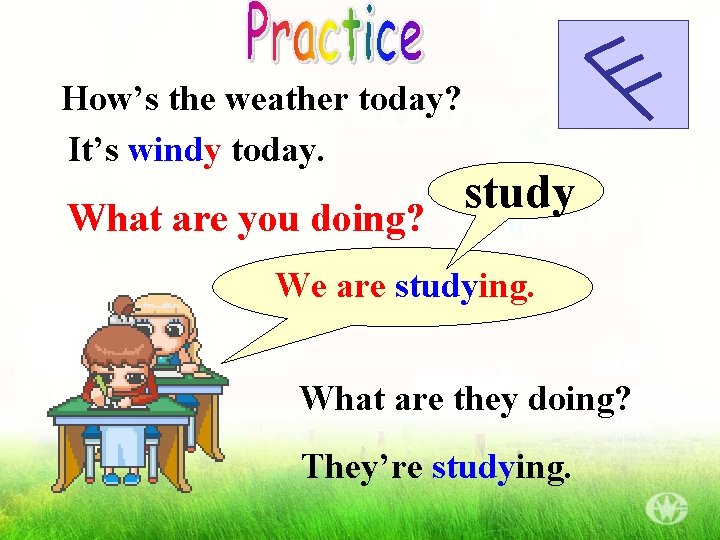 Practice

How's the weather today?

It's windy today.

What are you doing?

study

We are studying.

What are they doing?

They're studying.